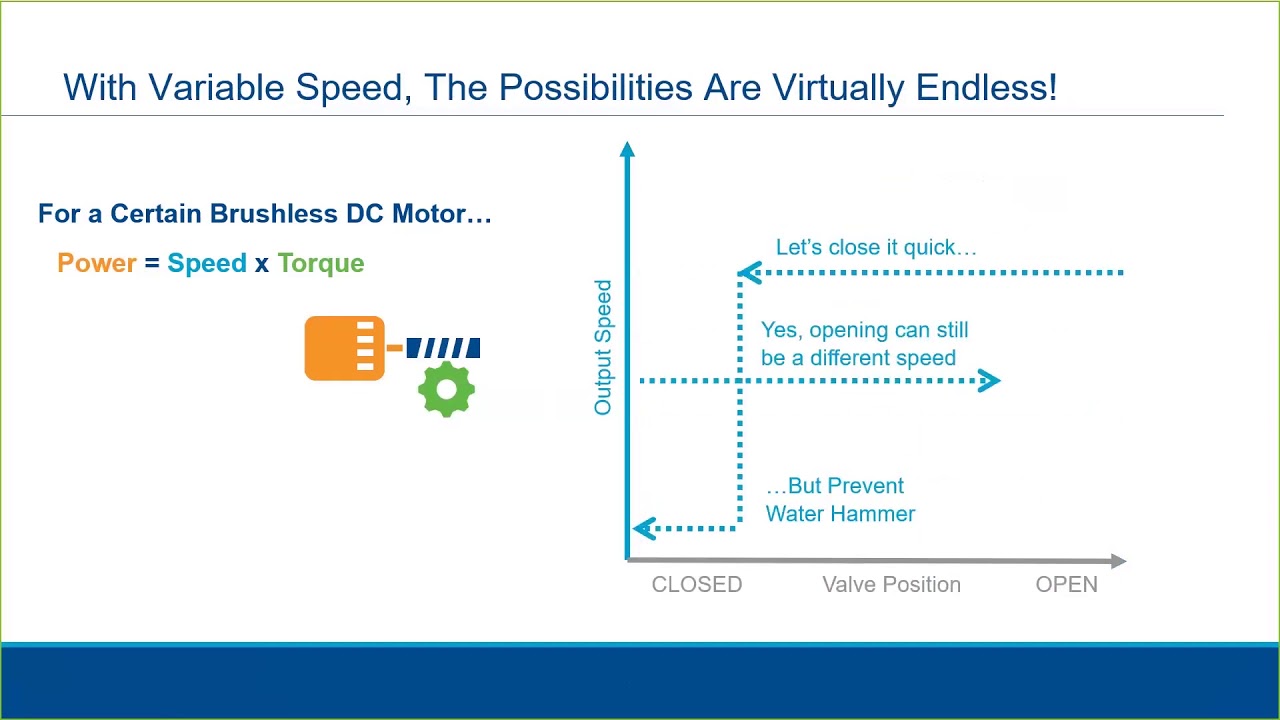 With Variable Speed, The Possibilities Are Virtually Endless!

For a Certain Brushless DC Motor…

Power = Speed x Torque

Output Speed

Let's close it quick…

Yes, opening can still be a different speed

…But Prevent Water Hammer

CLOSED

Valve Position

OPEN